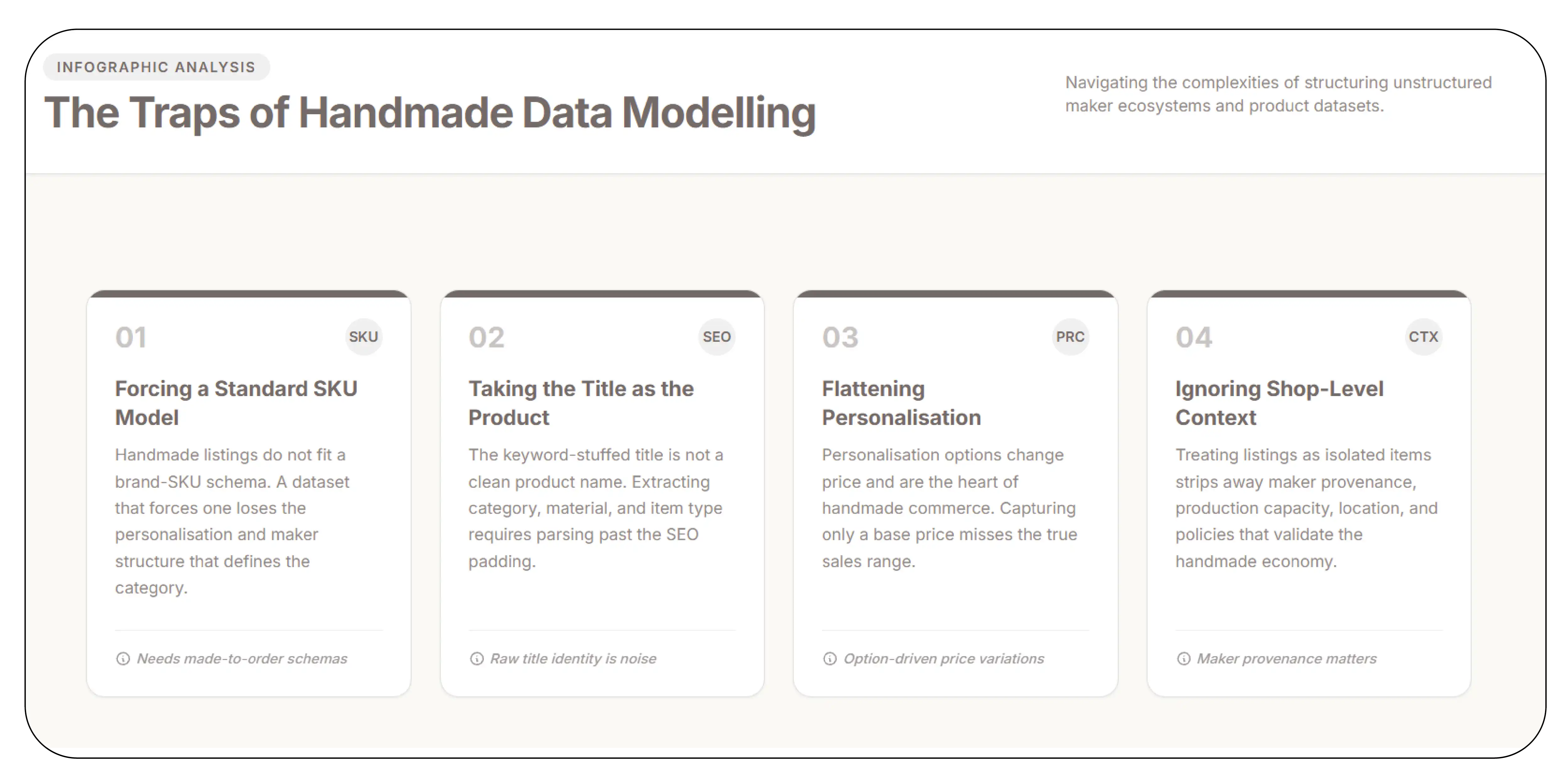 INFOGRAPHIC ANALYSIS

The Traps of Handmade Data Modelling

Navigating the complexities of structuring unstructured maker ecosystems and product datasets.

01 SKU

Forcing a Standard SKU Model

Handmade listings do not fit a brand-SKU schema. A dataset that forces one loses the personalisation and maker structure that defines the category.

Needs made-to-order schemas

02 SEO

Taking the Title as the Product

The keyword-stuffed title is not a clean product name. Extracting category, material, and item type requires parsing past the SEO padding.

Raw title identity is noise

03 PRC

Flattening Personalisation

Personalisation options change price and are the heart of handmade commerce. Capturing only a base price misses the true sales range.

Option-driven price variations

04 CTX

Ignoring Shop-Level Context

Treating listings as isolated items strips away maker provenance, production capacity, location, and policies that validate the handmade economy.

Maker provenance matters